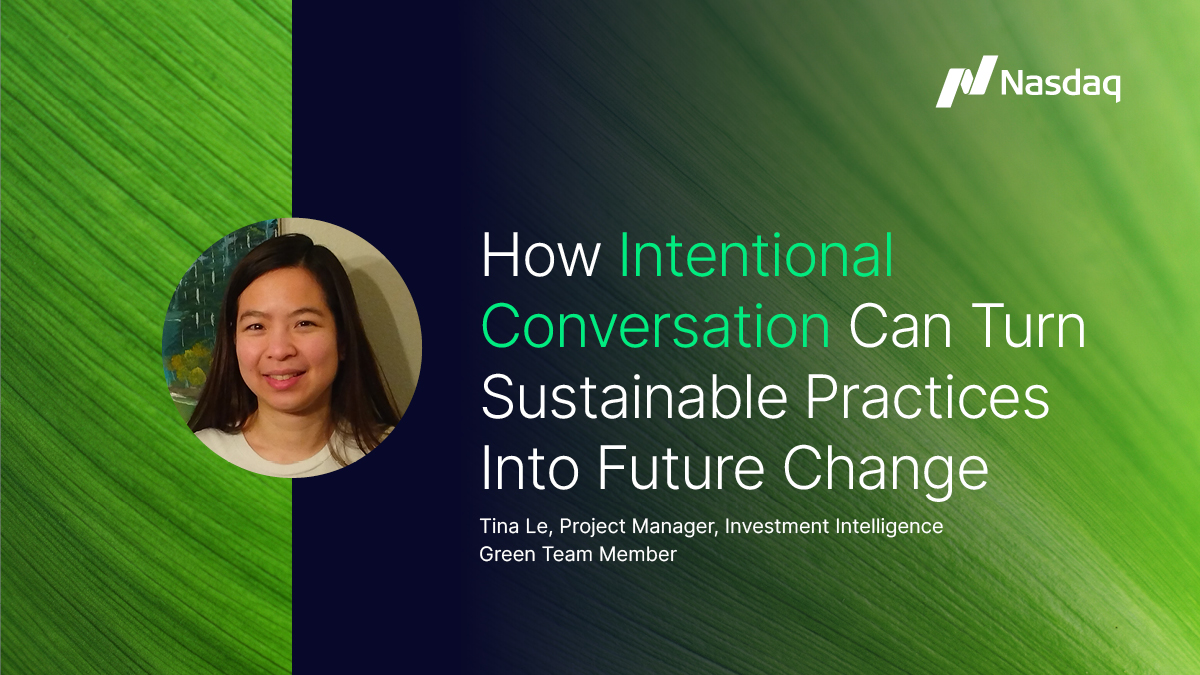 Nasdaq

How Intentional Conversation Can Turn Sustainable Practices Into Future Change

Tina Le, Project Manager, Investment Intelligence
Green Team Member